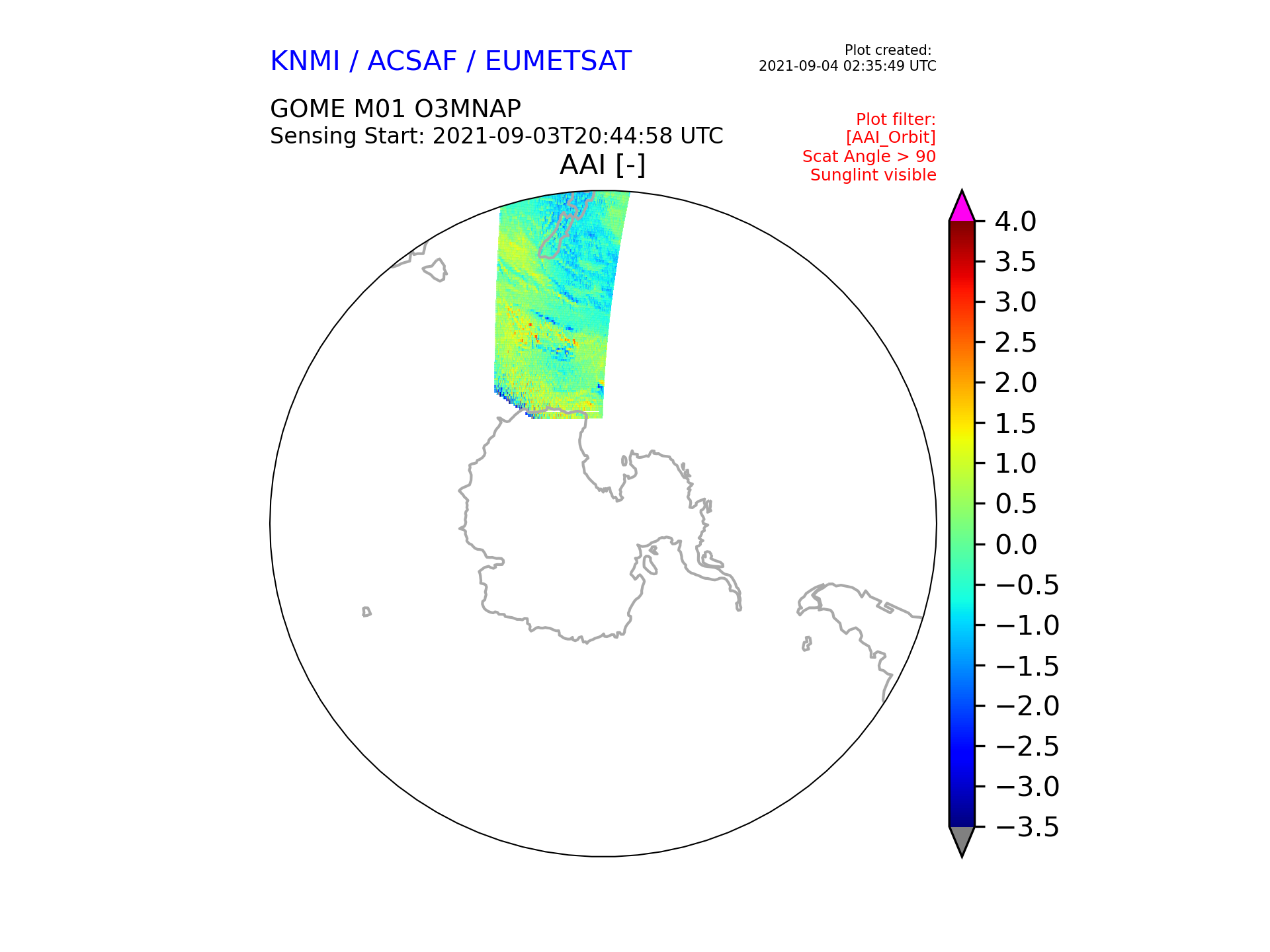 KNMI / ACSAF / EUMETSAT

Plot created:
2021-09-04 02:35:49 UTC

GOME M01 O3MNAP
Sensing Start: 2021-09-03T20:44:58 UTC

Plot filter:
[AAI_Orbit]
Scat Angle > 90
Sunglint visible

AAI [-]

4.0
3.5
3.0
2.5
2.0
1.5
1.0
0.5
0.0
−0.5
−1.0
−1.5
−2.0
−2.5
−3.0
−3.5